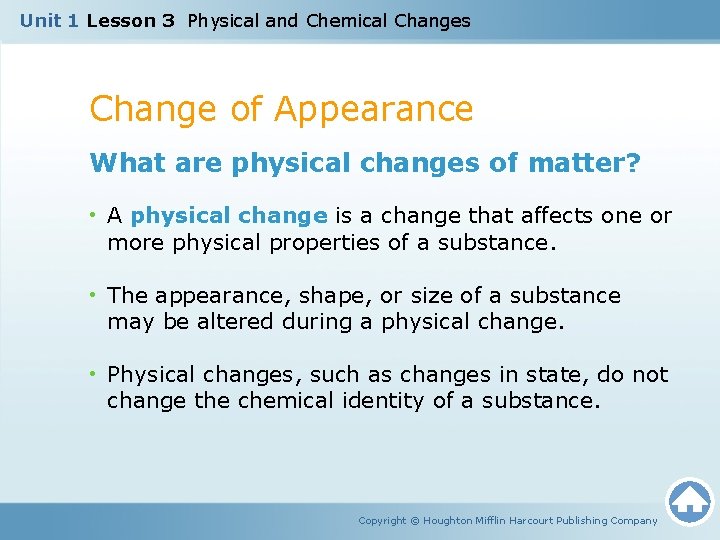 Unit 1 Lesson 3 Physical and Chemical Changes

Change of Appearance

What are physical changes of matter?

• A physical change is a change that affects one or more physical properties of a substance.

• The appearance, shape, or size of a substance may be altered during a physical change.

• Physical changes, such as changes in state, do not change the chemical identity of a substance.

Copyright © Houghton Mifflin Harcourt Publishing Company